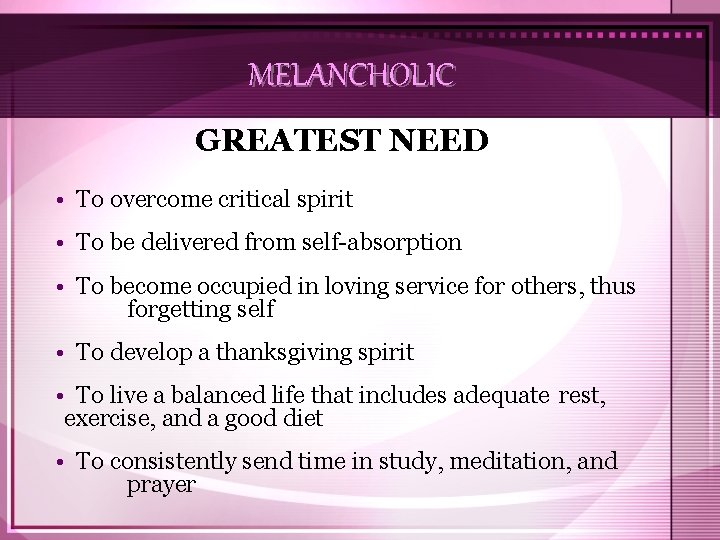 MELANCHOLIC

GREATEST NEED

• To overcome critical spirit

• To be delivered from self-absorption

• To become occupied in loving service for others, thus forgetting self

• To develop a thanksgiving spirit

• To live a balanced life that includes adequate rest, exercise, and a good diet

• To consistently send time in study, meditation, and prayer